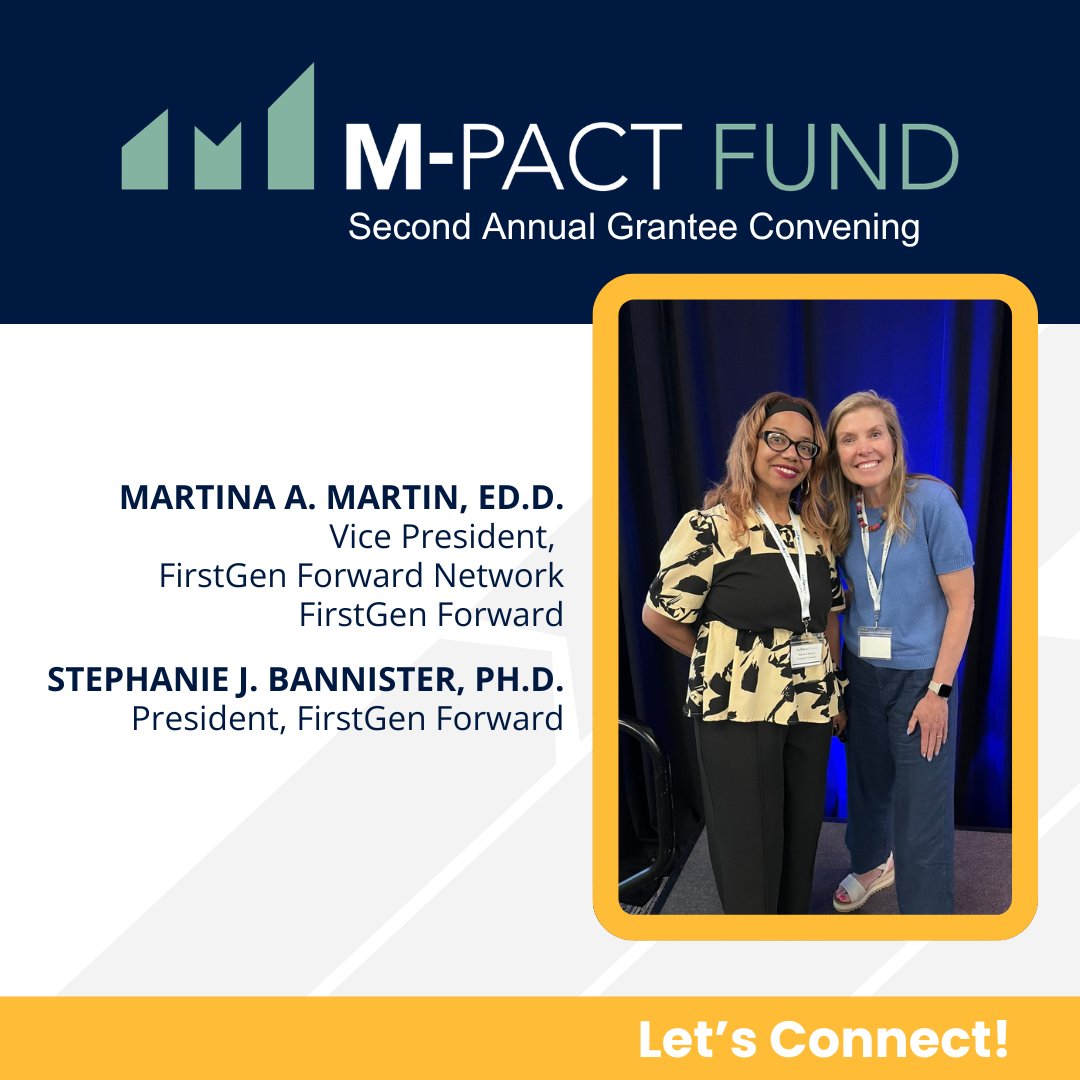 M-PACT FUND
Second Annual Grantee Convening

MARTINA A. MARTIN, ED.D.
Vice President,
FirstGen Forward Network
FirstGen Forward

STEPHANIE J. BANNISTER, PH.D.
President, FirstGen Forward

Let's Connect!